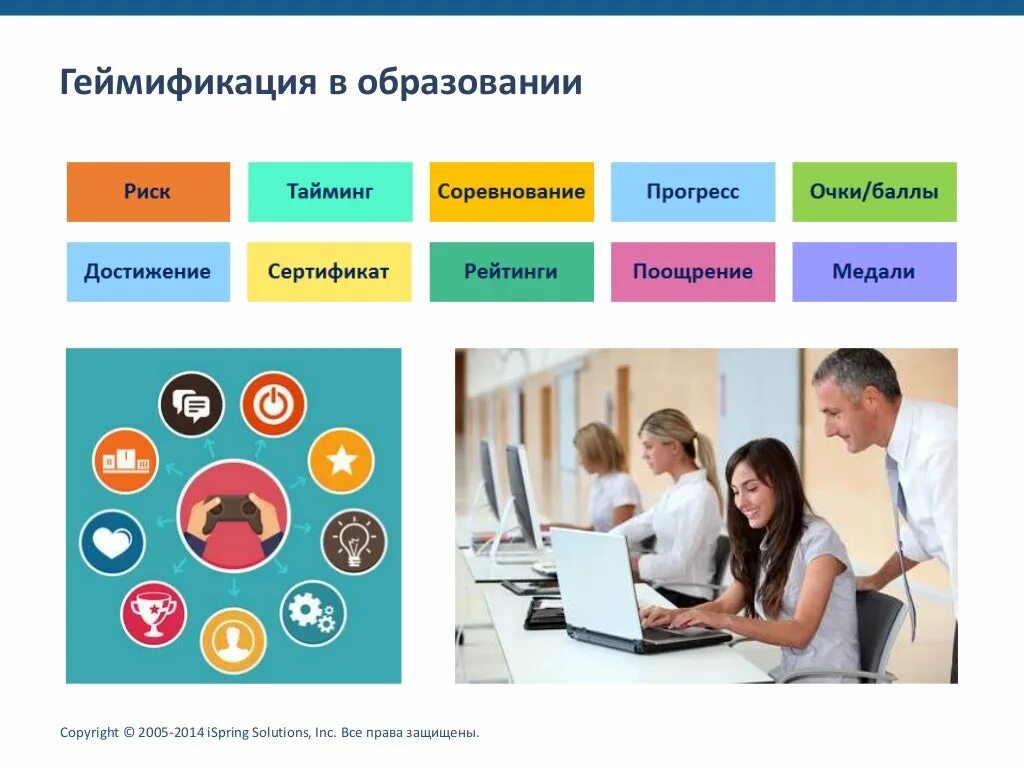 Геймификация в образовании

Риск
Тайминг
Соревнование
Прогресс
Очки/баллы
Достижение
Сертификат
Рейтинги
Поощрение
Медали

Copyright © 2005-2014 iSpring Solutions, Inc. Все права защищены.